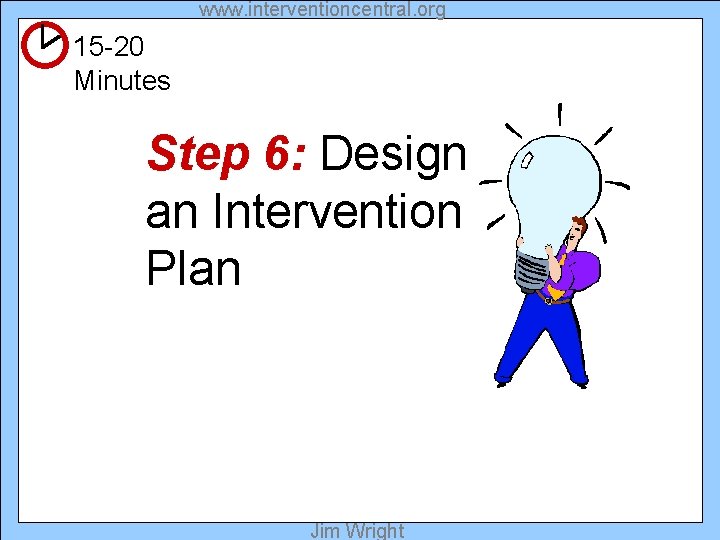 www.interventioncentral.org

15-20
Minutes

Step 6: Design an Intervention Plan

Jim Wright